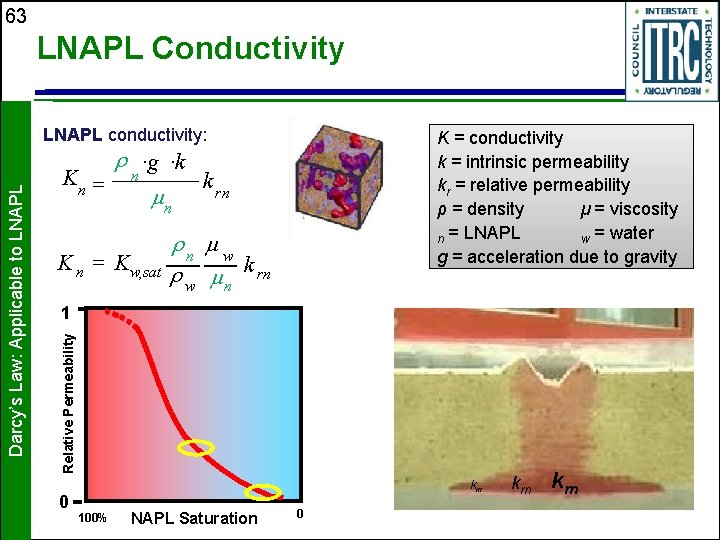 63

LNAPL Conductivity

INTERSTATE TECHNOLOGY REGULATORY COUNCIL ITRC

Darcy's Law: Applicable to LNAPL

LNAPL conductivity:

$K_n = \frac{\rho_n \cdot g \cdot k}{\mu_n} k_{rn}$

$K_n = K_{w,sat} \frac{\rho_n}{\rho_w} \frac{\mu_w}{\mu_n} k_{rn}$

$K$ = conductivity
$k$ = intrinsic permeability
$k_r$ = relative permeability
$\rho$ = density $\mu$ = viscosity
$_n$ = LNAPL $_w$ = water
$g$ = acceleration due to gravity

1

0

Relative Permeability

100%

NAPL Saturation

0

$k_m$ $k_m$ $k_m$